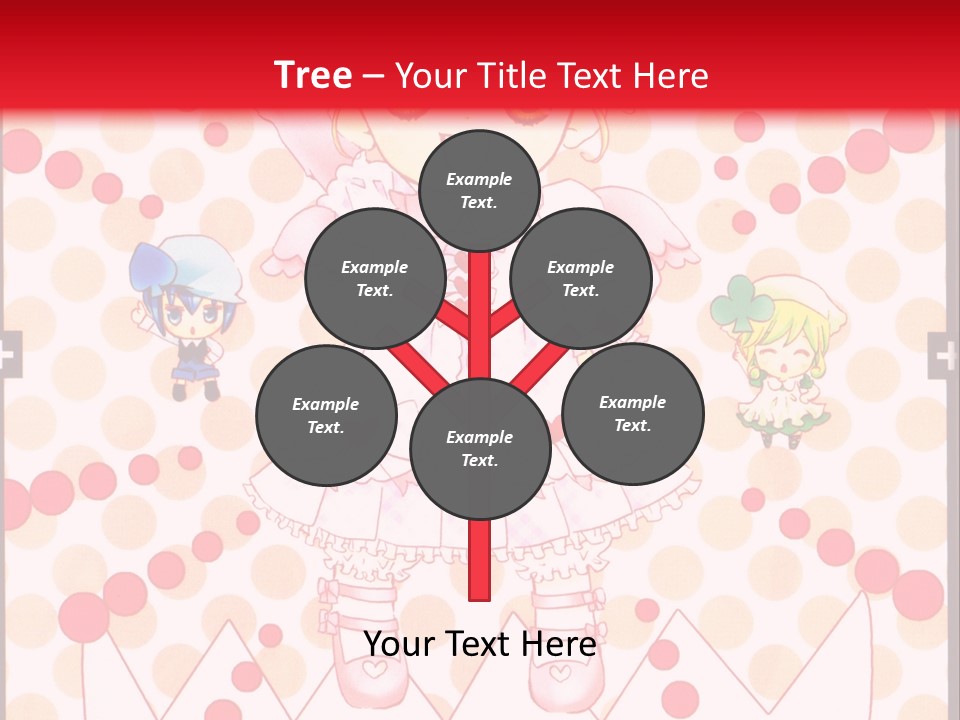 Tree – Your Title Text Here

Example Text.

Example Text.

Example Text.

Example Text.

Example Text.

Example Text.

Your Text Here